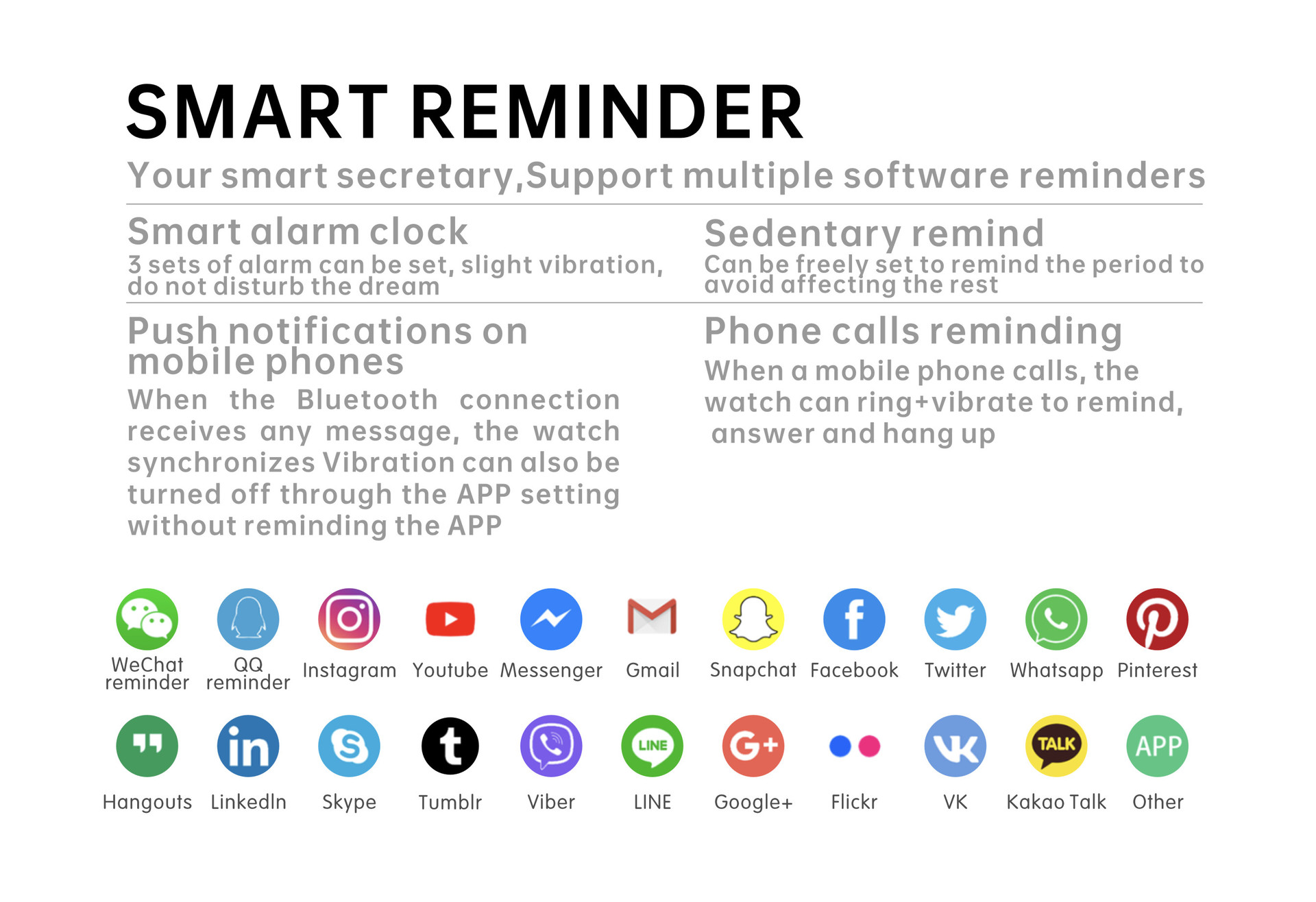 SMART REMINDER

Your smart secretary,Support multiple software reminders

Smart alarm clock

3 sets of alarm can be set, slight vibration, do not disturb the dream

Sedentary remind

Can be freely set to remind the period to avoid affecting the rest

Push notifications on mobile phones

When the Bluetooth connection receives any message, the watch synchronizes Vibration can also be turned off through the APP setting without reminding the APP

Phone calls reminding

When a mobile phone calls, the watch can ring+vibrate to remind, answer and hang up

WeChat reminder
QQ reminder
Instagram
Youtube
Messenger
Gmail
Snapchat
Facebook
Twitter
Whatsapp
Pinterest

LINE
TALK
APP

Hangouts
LinkedIn
Skype
Tumblr
Viber
LINE
Google+
Flickr
VK
Kakao Talk
Other